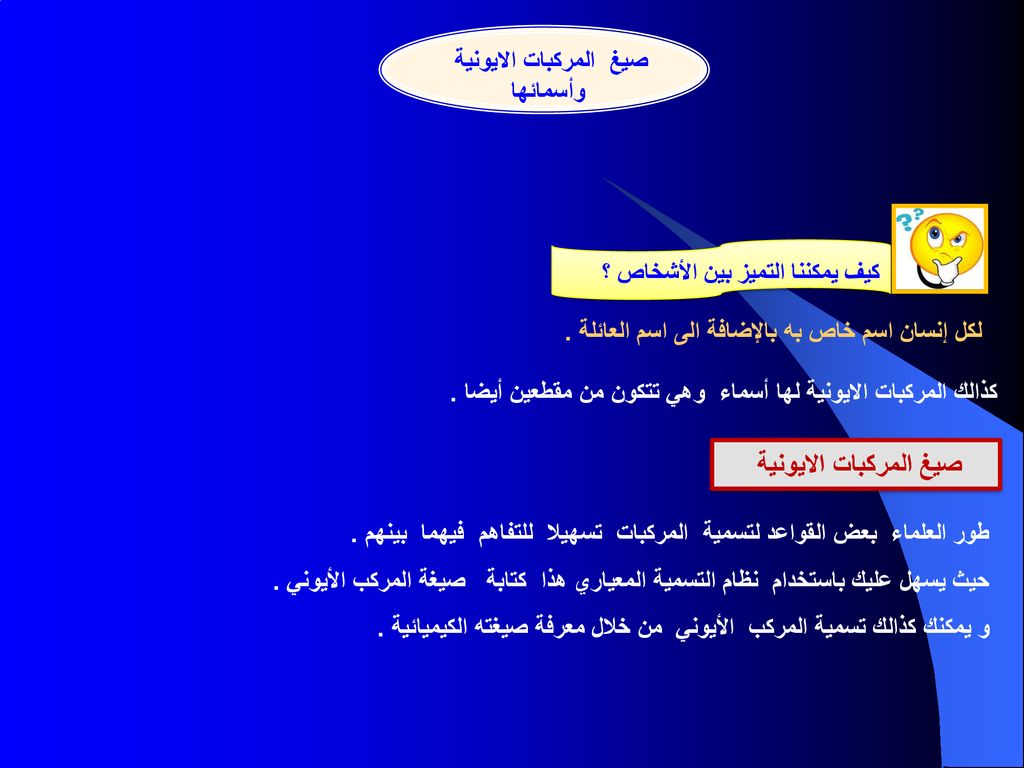 صيغ المركبات الايونية وأسمائها

كيف يمكننا التميز بين الأشخاص ؟

لكل إنسان اسم خاص به بالإضافة الى اسم العائلة .

كذالك المركبات الايونية لها أسماء وهي تتكون من مقطعين أيضا .

صيغ المركبات الايونية

طور العلماء بعض القواعد لتسمية المركبات تسهيلا للتفاهم فيهما بينهم .
حيث يسهل عليك باستخدام نظام التسمية المعياري هذا كتابة صيغة المركب الأيوني .
و يمكنك كذالك تسمية المركب الأيوني من خلال معرفة صيغته الكيميائية .